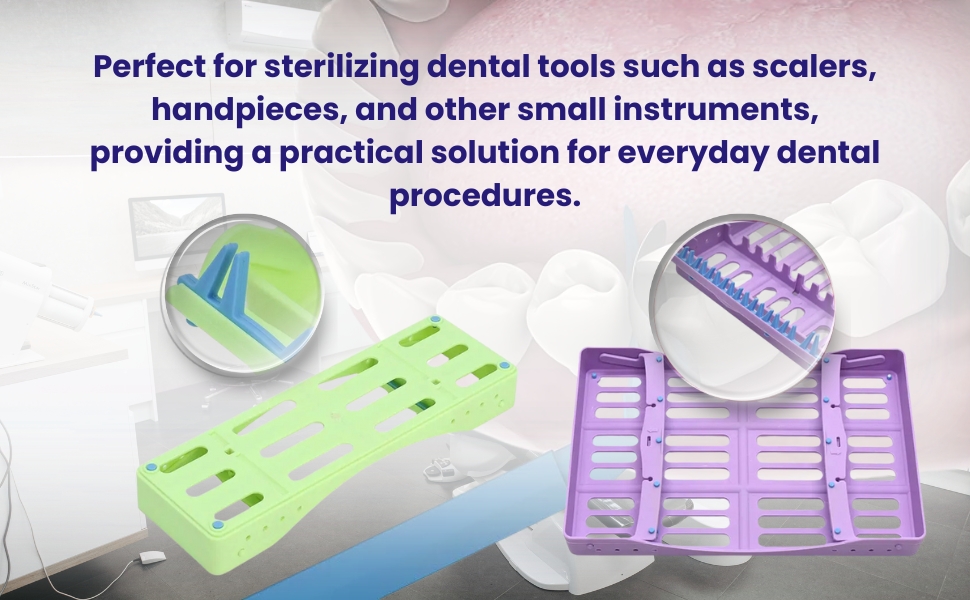 Perfect for sterilizing dental tools such as scalers, handpieces, and other small instruments, providing a practical solution for everyday dental procedures.